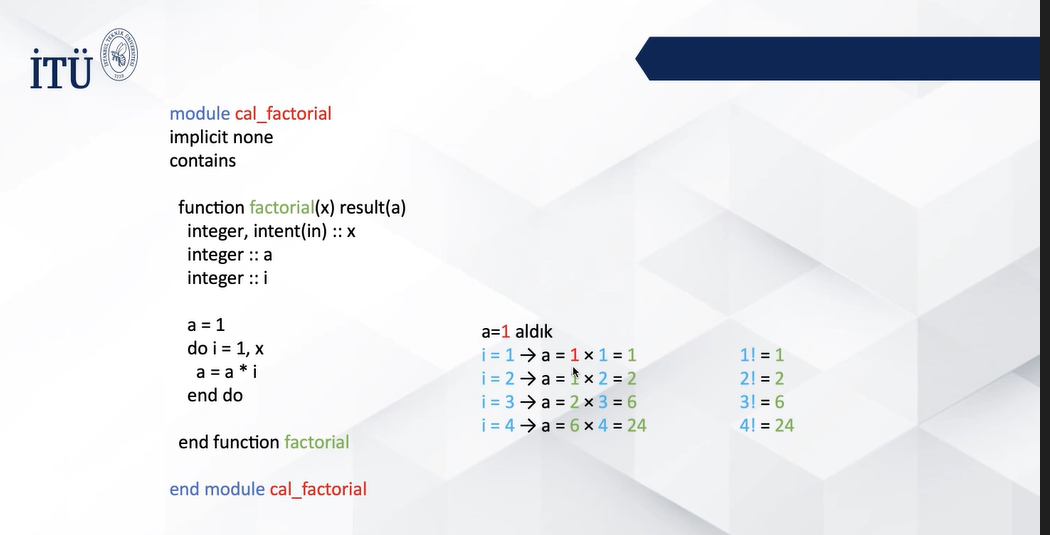 İTÜ

module cal_factorial
implicit none
contains

function factorial(x) result(a)
integer, intent(in) :: x
integer :: a
integer :: i

a = 1
do i = 1, x
a = a * i
end do

end function factorial

end module cal_factorial

a=1 aldık
i = 1 → a = 1 × 1 = 1
i = 2 → a = 1 × 2 = 2
i = 3 → a = 2 × 3 = 6
i = 4 → a = 6 × 4 = 24

1! = 1
2! = 2
3! = 6
4! = 24